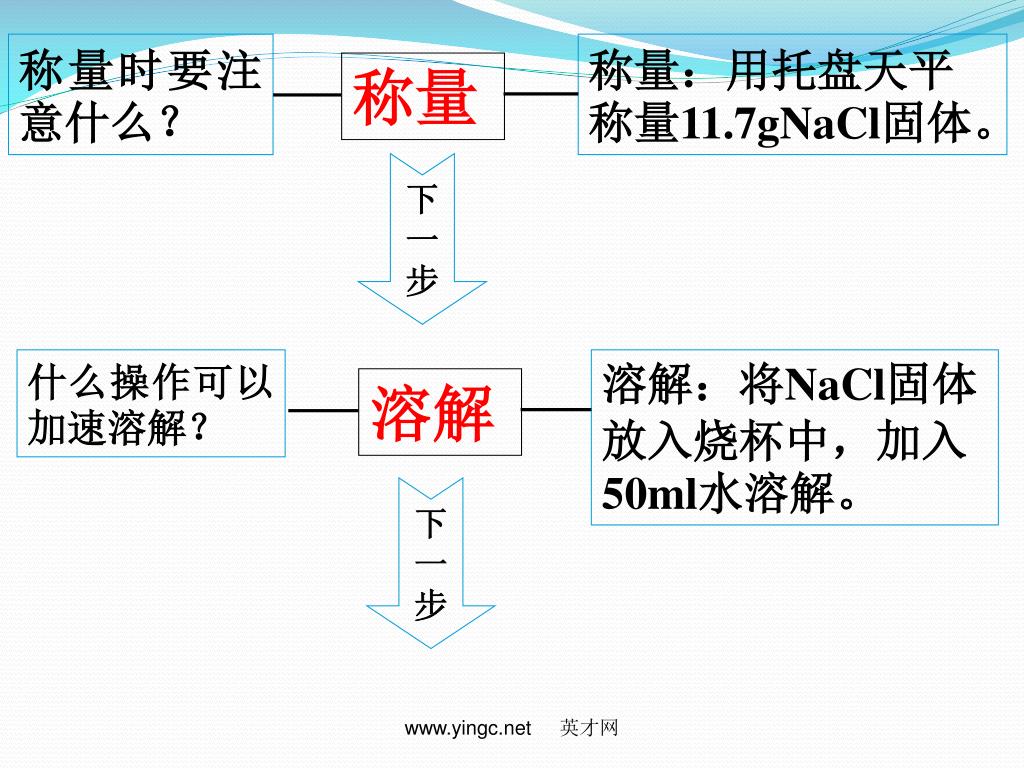 称量时要注意什么？

称量

称量：用托盘天平称量11.7gNaCl固体。

下一步

什么操作可以加速溶解？

溶解

溶解：将NaCl固体放入烧杯中，加入50ml水溶解。

下一步

www.yingc.net 英才网